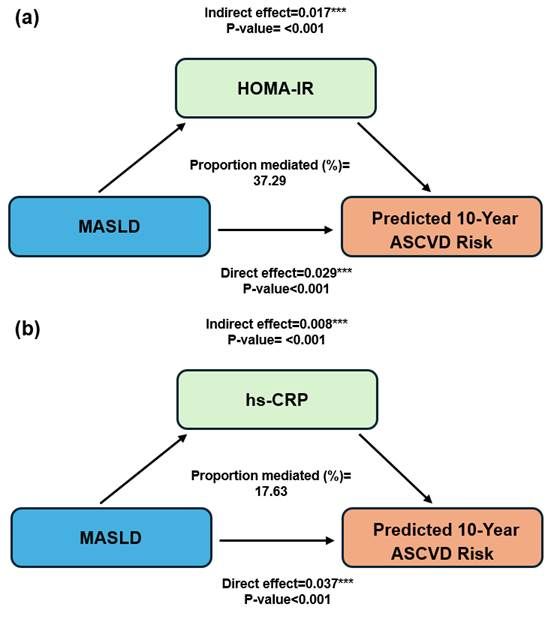 (a)

Indirect effect=0.017***
P-value= <0.001

HOMA-IR

Proportion mediated (%)= 37.29

MASLD

Predicted 10-Year ASCVD Risk

Direct effect=0.029***
P-value<0.001

(b)

Indirect effect=0.008***
P-value= <0.001

hs-CRP

Proportion mediated (%)= 17.63

MASLD

Predicted 10-Year ASCVD Risk

Direct effect=0.037***
P-value<0.001